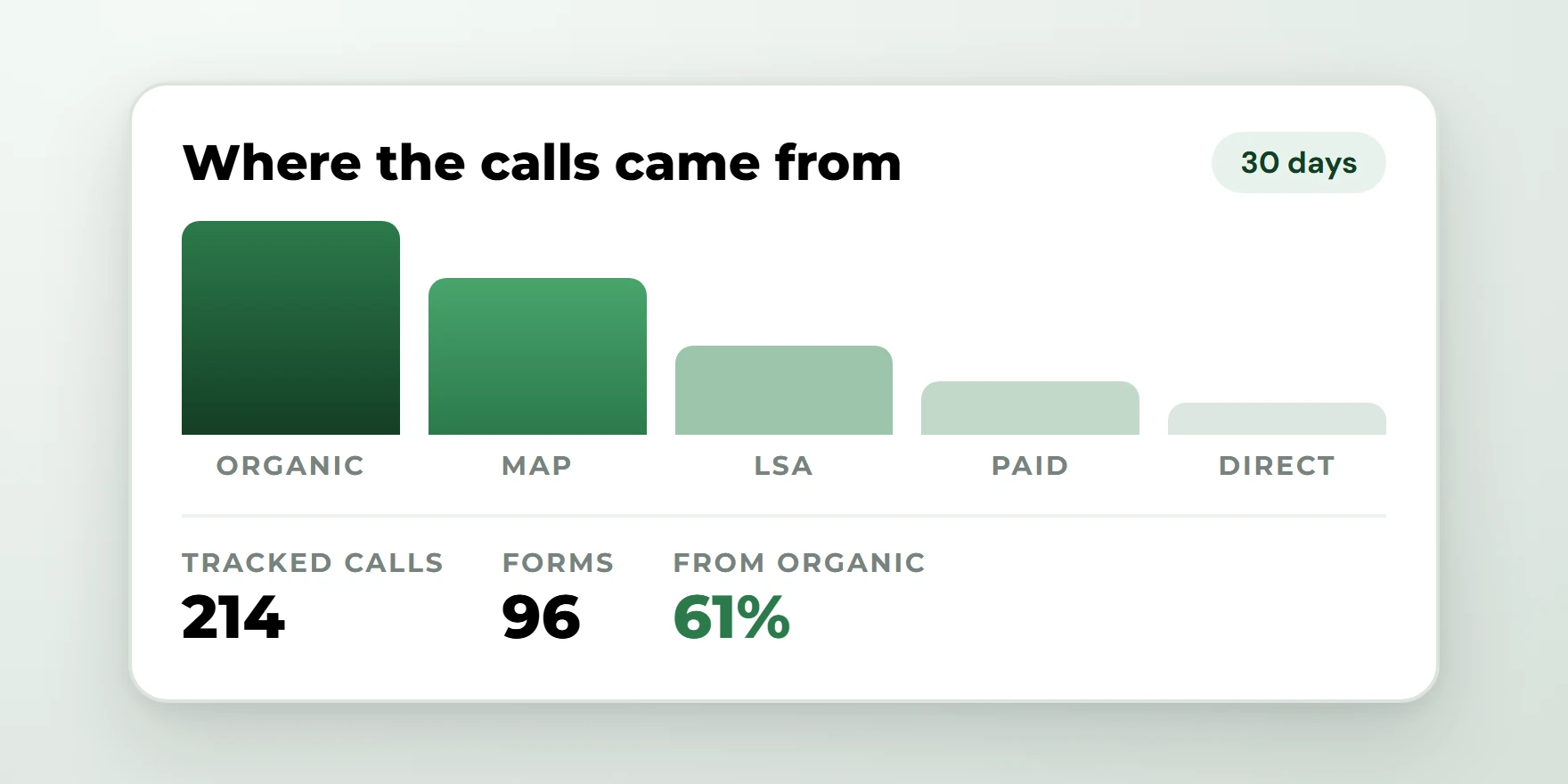 Where the calls came from

30 days

ORGANIC MAP LSA PAID DIRECT

TRACKED CALLS
214

FORMS
96

FROM ORGANIC
61%